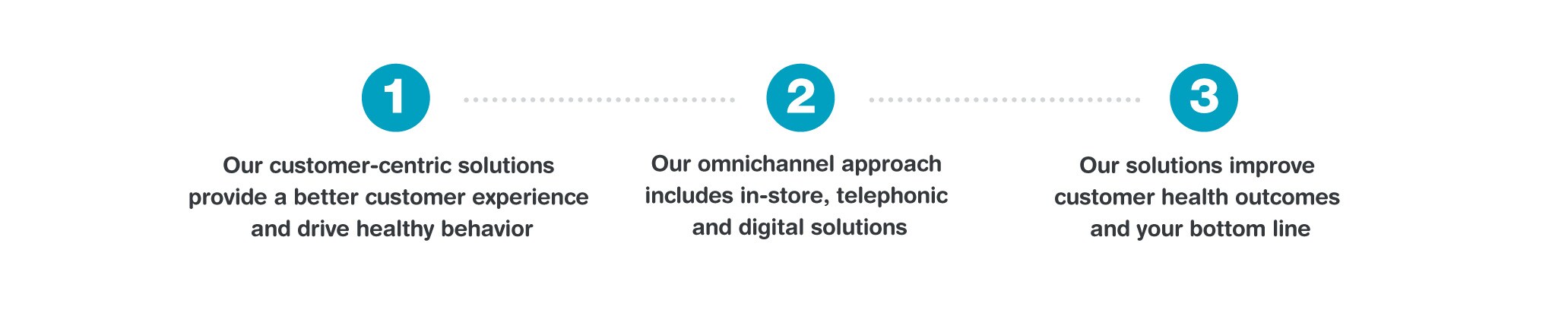 1

Our customer-centric solutions provide a better customer experience and drive healthy behavior

2

Our omnichannel approach includes in-store, telephonic and digital solutions

3

Our solutions improve customer health outcomes and your bottom line